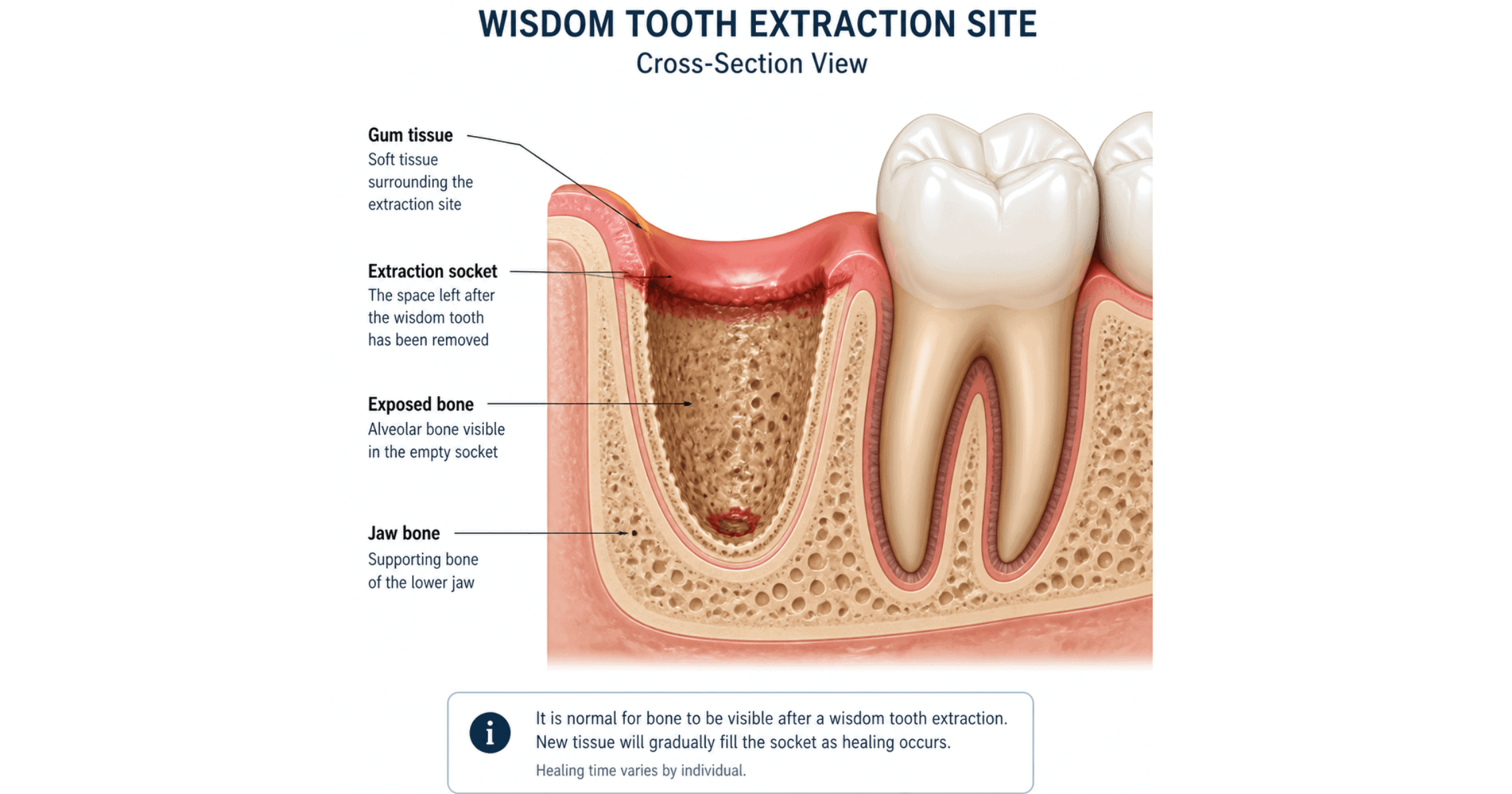 WISDOM TOOTH EXTRACTION SITE
Cross-Section View

Gum tissue
Soft tissue surrounding the extraction site

Extraction socket
The space left after the wisdom tooth has been removed

Exposed bone
Alveolar bone visible in the empty socket

Jaw bone
Supporting bone of the lower jaw

i

It is normal for bone to be visible after a wisdom tooth extraction. New tissue will gradually fill the socket as healing occurs.

Healing time varies by individual.